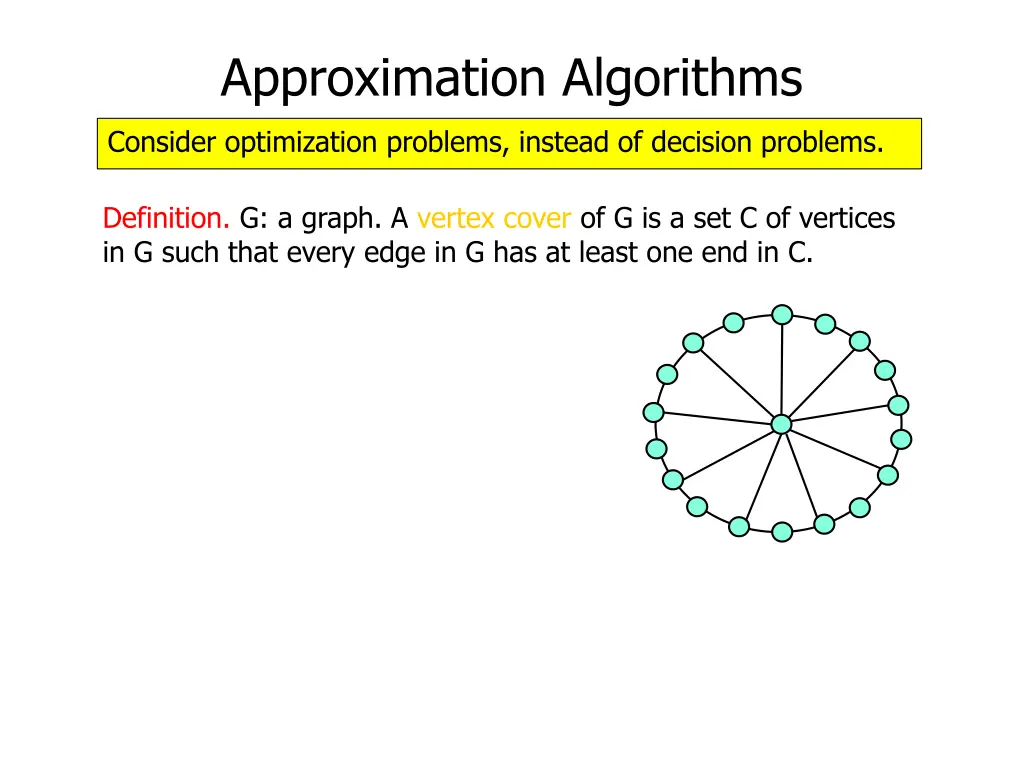 Approximation Algorithms

Consider optimization problems, instead of decision problems.

Definition. G: a graph. A vertex cover of G is a set C of vertices in G such that every edge in G has at least one end in C.